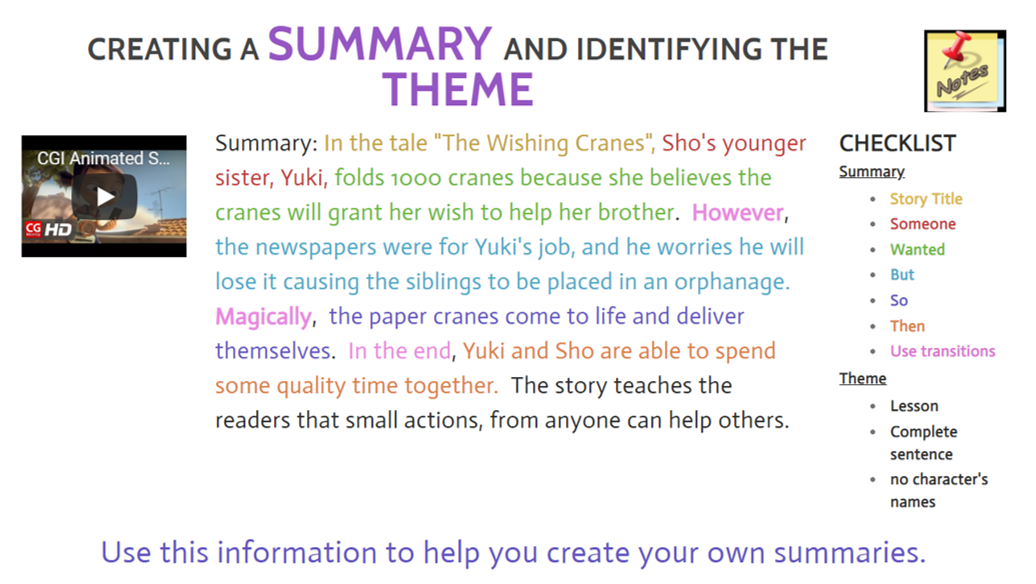 CREATING A SUMMARY AND IDENTIFYING THE THEME

Notes

CGI Animated S...

CG HD

Summary: In the tale "The Wishing Cranes", Sho's younger sister, Yuki, folds 1000 cranes because she believes the cranes will grant her wish to help her brother. However, the newspapers were for Yuki's job, and he worries he will lose it causing the siblings to be placed in an orphanage. Magically, the paper cranes come to life and deliver themselves. In the end, Yuki and Sho are able to spend some quality time together. The story teaches the readers that small actions, from anyone can help others.

CHECKLIST

Summary

- Story Title
- Someone
- Wanted
- But
- So
- Then
- Use transitions

Theme

- Lesson
- Complete sentence
- no character's names

Use this information to help you create your own summaries.